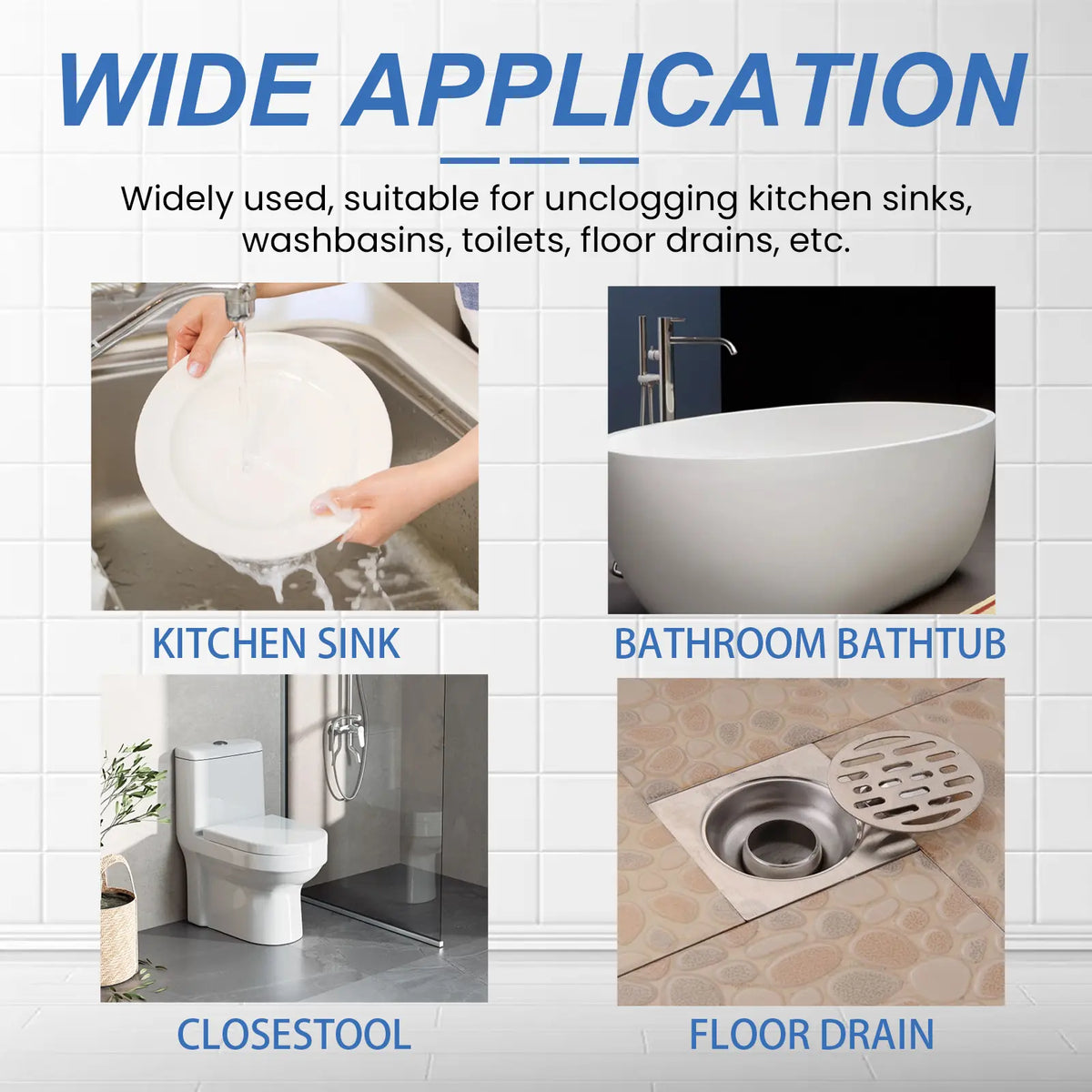 WIDE APPLICATION

Widely used, suitable for unclogging kitchen sinks, washbasins, toilets, floor drains, etc.

KITCHEN SINK

BATHROOM BATHTUB

CLOSESTOOL

FLOOR DRAIN